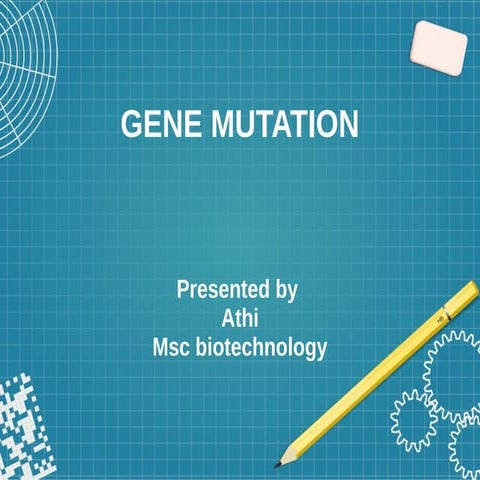 GENE MUTATION

Presented by
Athi
Msc biotechnology

HB